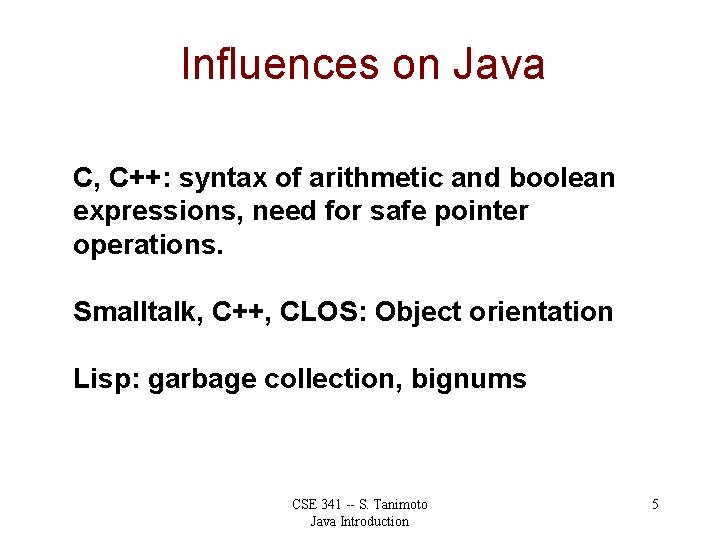 Influences on Java

C, C++: syntax of arithmetic and boolean expressions, need for safe pointer operations.

Smalltalk, C++, CLOS: Object orientation

Lisp: garbage collection, bignums

CSE 341 -- S. Tanimoto
Java Introduction

5